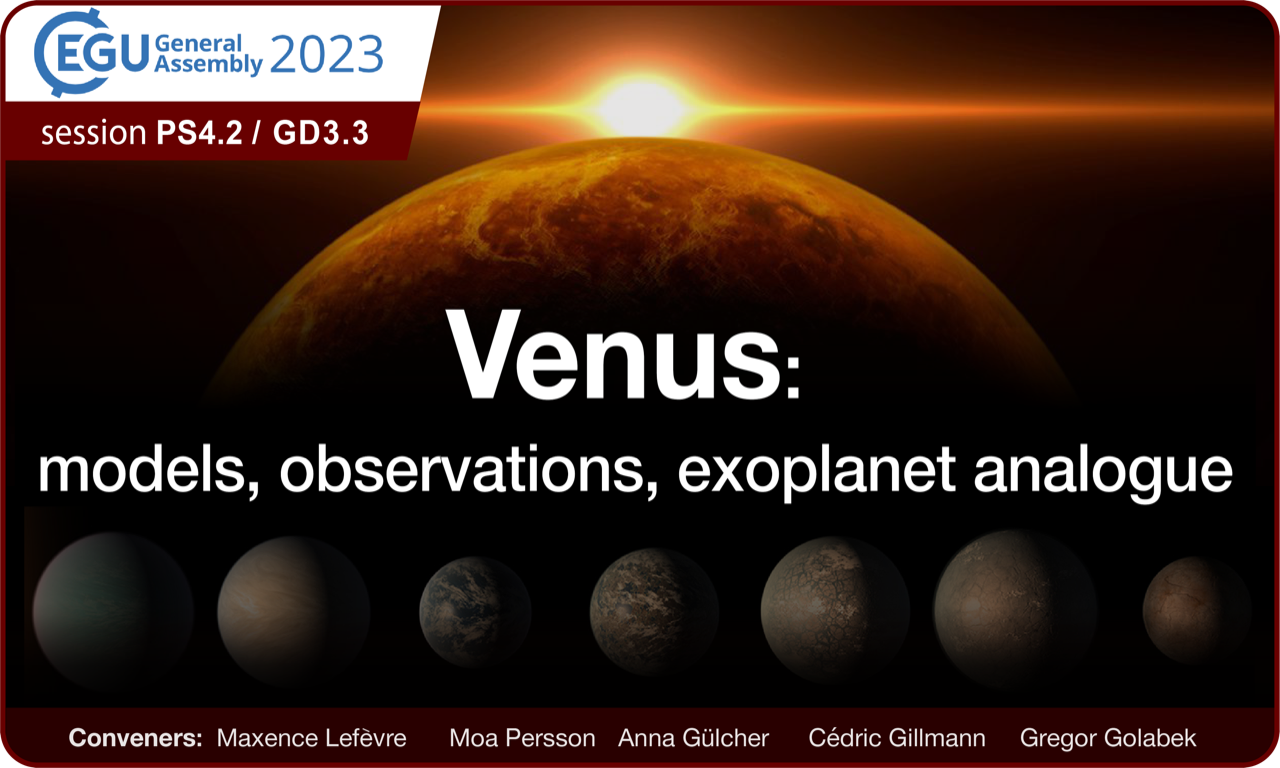 EGU General Assembly 2023

session PS4.2 / GD3.3

Venus:

models, observations, exoplanet analogue

Conveners: Maxence Lefèvre Moa Persson Anna Gülcher Cédric Gillmann Gregor Golabek